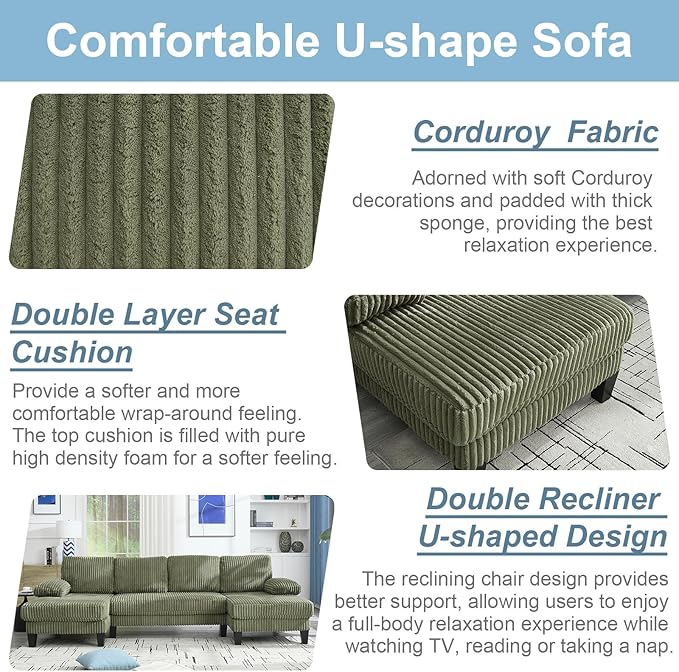 Comfortable U-shape Sofa

Corduroy Fabric

Adorned with soft Corduroy decorations and padded with thick sponge, providing the best relaxation experience.

Double Layer Seat Cushion

Provide a softer and more comfortable wrap-around feeling. The top cushion is filled with pure high density foam for a softer feeling.

Double Recliner U-shaped Design

The reclining chair design provides better support, allowing users to enjoy a full-body relaxation experience while watching TV, reading or taking a nap.